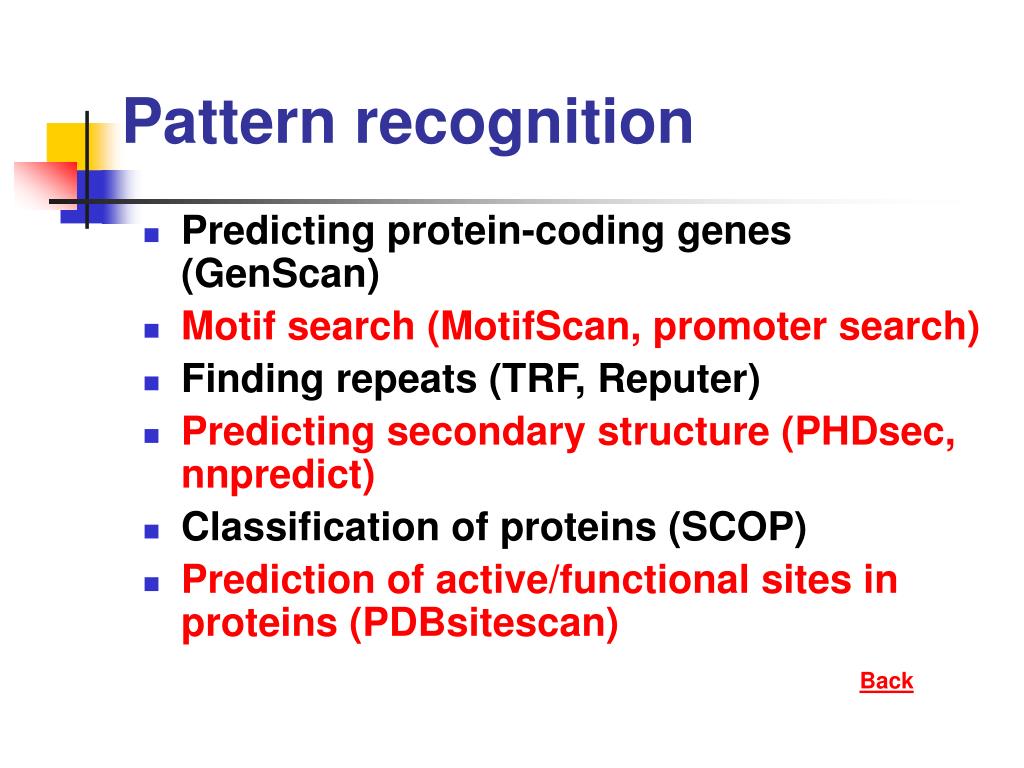 Pattern recognition

- Predicting protein-coding genes (GenScan)
- Motif search (MotifScan, promoter search)
- Finding repeats (TRF, Reputer)
- Predicting secondary structure (PHDsec, nnpredict)
- Classification of proteins (SCOP)
- Prediction of active/functional sites in proteins (PDBsitescan)

Back